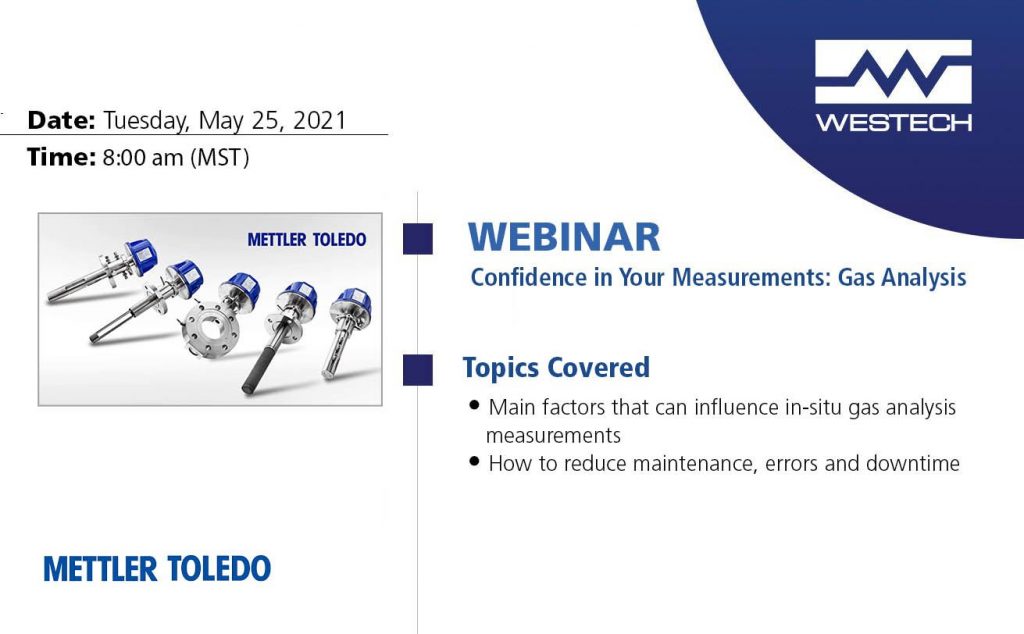 WESTECH

Date: Tuesday, May 25, 2021

Time: 8:00 am (MST)

METTLER TOLEDO

WEBINAR

Confidence in Your Measurements: Gas Analysis

Topics Covered

• Main factors that can influence in-situ gas analysis measurements

• How to reduce maintenance, errors and downtime

METTLER TOLEDO